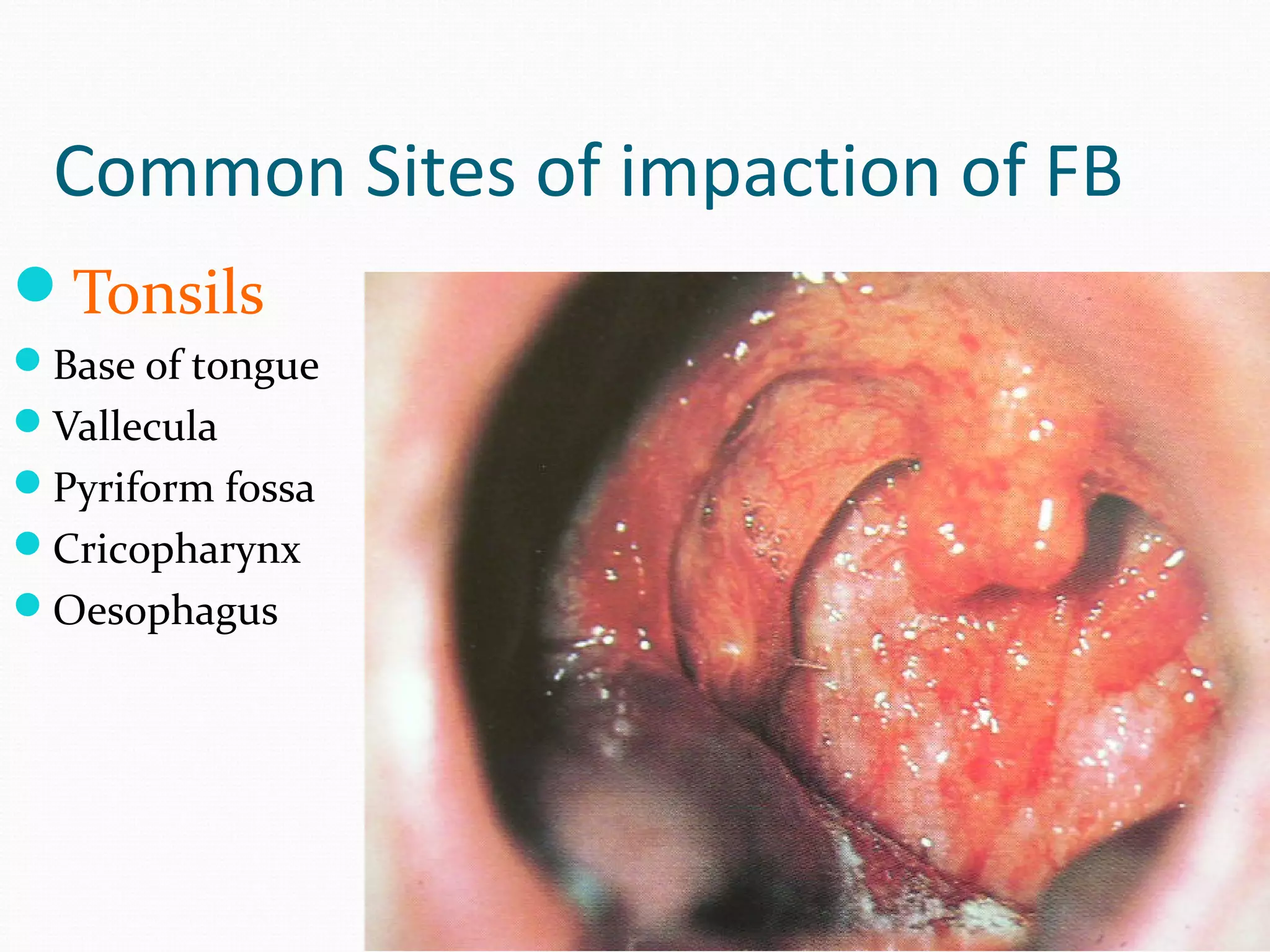 Common Sites of impaction of FB

- Tonsils
- Base of tongue
- Vallecula
- Pyriform fossa
- Cricopharynx
- Oesophagus